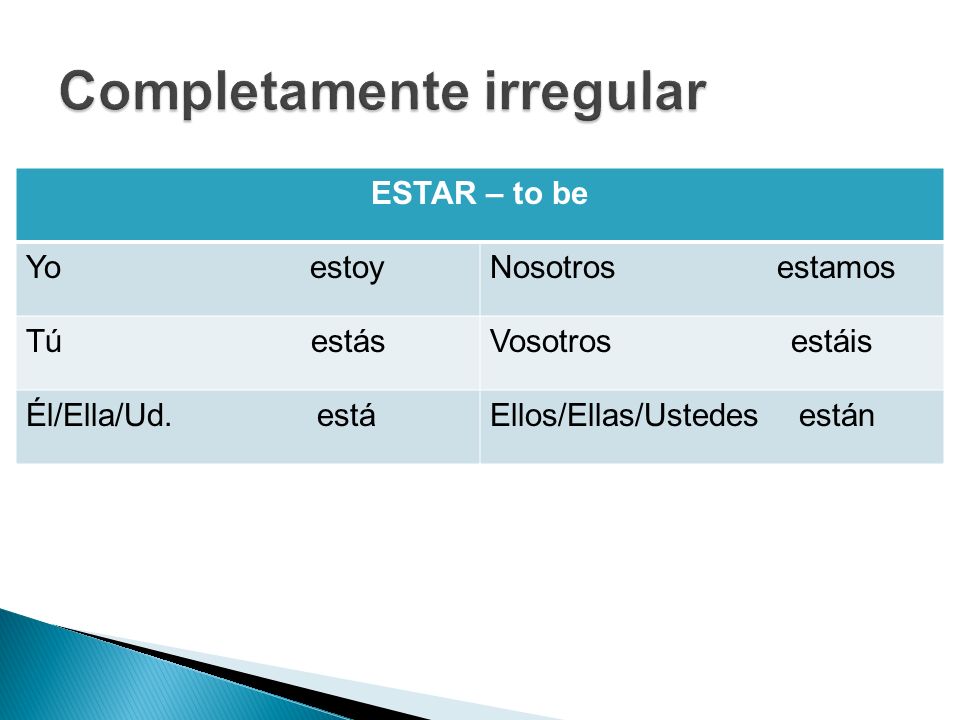 Completamente irregular

| ESTAR – to be | |
|---|---|
| Yo estoy | Nosotros estamos |
| Tú estás | Vosotros estáis |
| Él/Ella/Ud. está | Ellos/Ellas/Ustedes están |